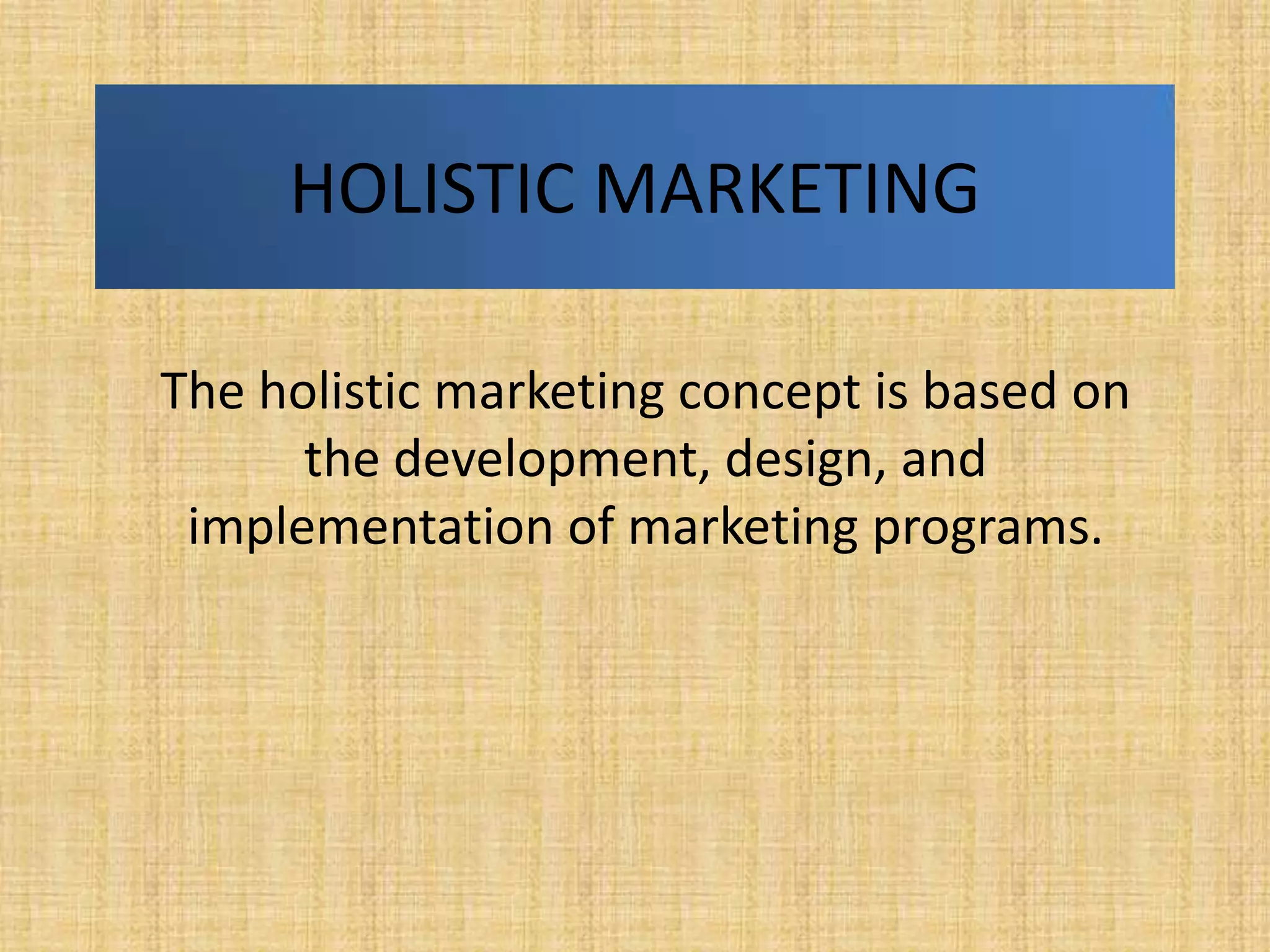 HOLISTIC MARKETING

The holistic marketing concept is based on the development, design, and implementation of marketing programs.